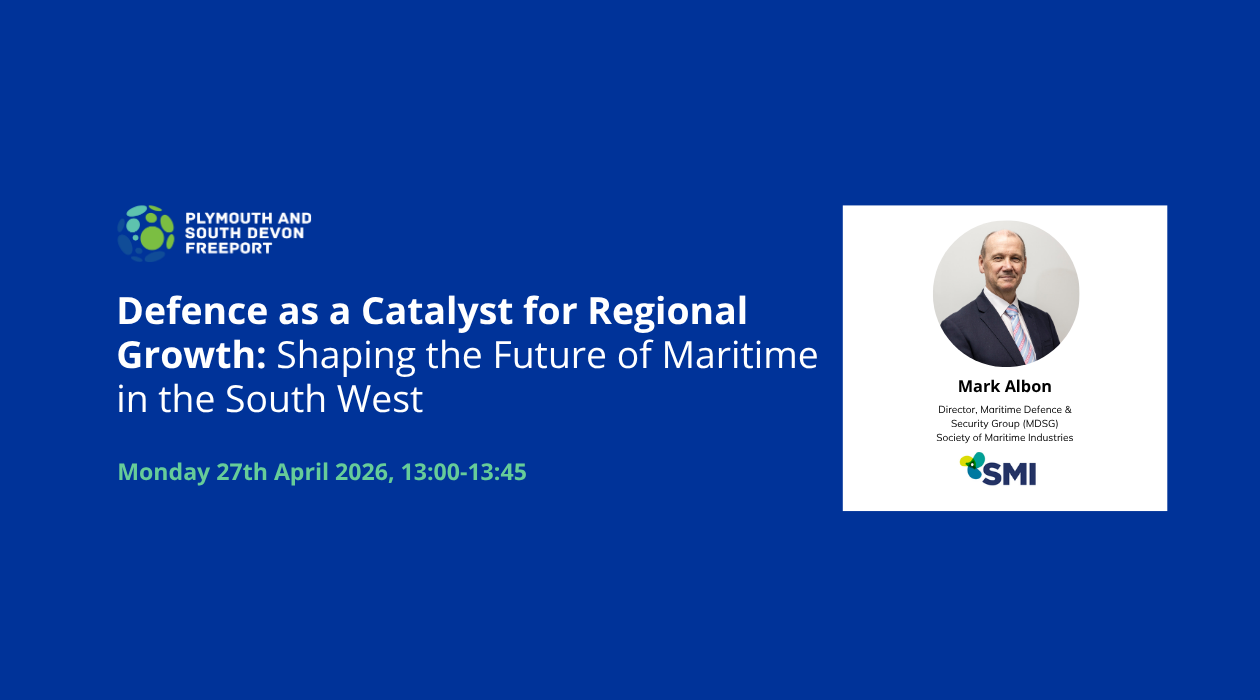 PLYMOUTH AND SOUTH DEVON FREEPORT

Defence as a Catalyst for Regional Growth: Shaping the Future of Maritime in the South West

Monday 27th April 2026, 13:00-13:45

Mark Albon

Director, Maritime Defence & Security Group (MDSG)
Society of Maritime Industries

SMI